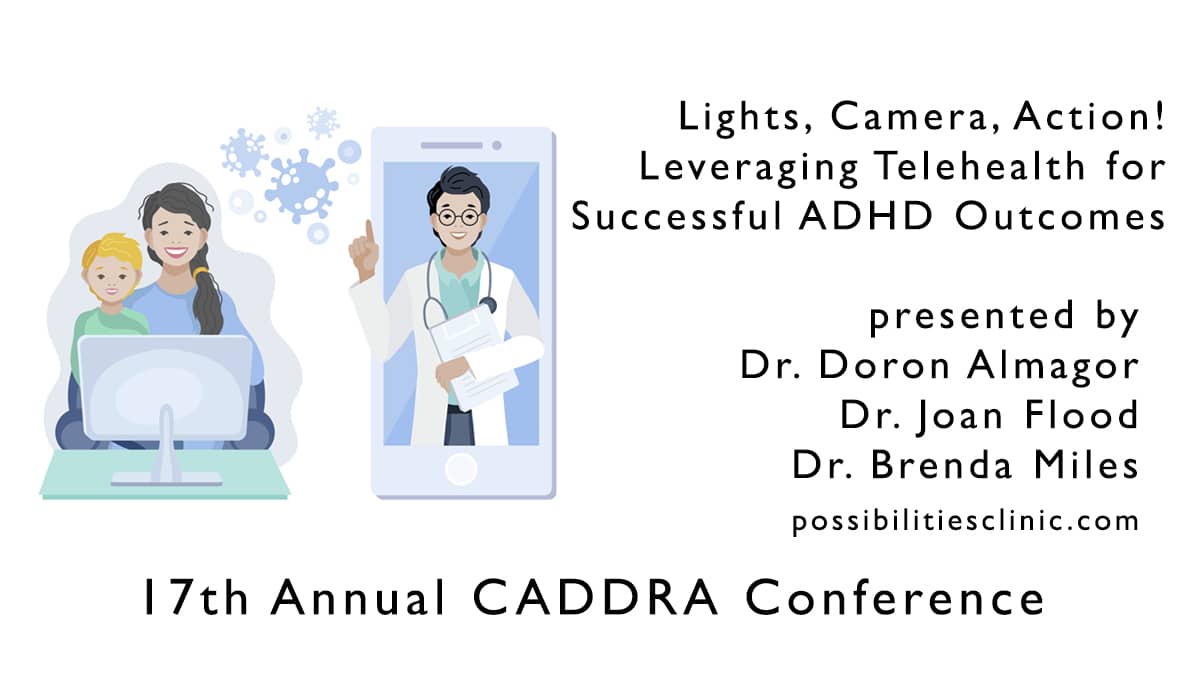 Lights, Camera, Action!
Leveraging Telehealth for Successful ADHD Outcomes

presented by
Dr. Doron Almagor
Dr. Joan Flood
Dr. Brenda Miles
possibilitiesclinic.com

17th Annual CADDRA Conference